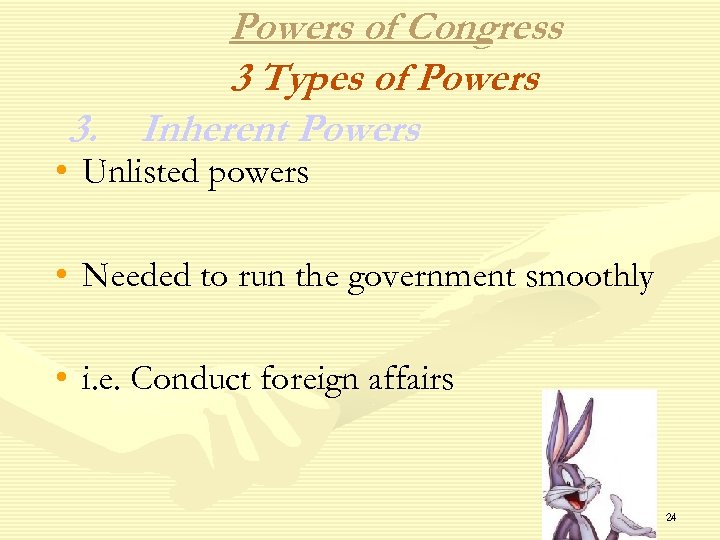 Powers of Congress
3 Types of Powers
3. Inherent Powers
• Unlisted powers

• Needed to run the government smoothly

• i.e. Conduct foreign affairs

24